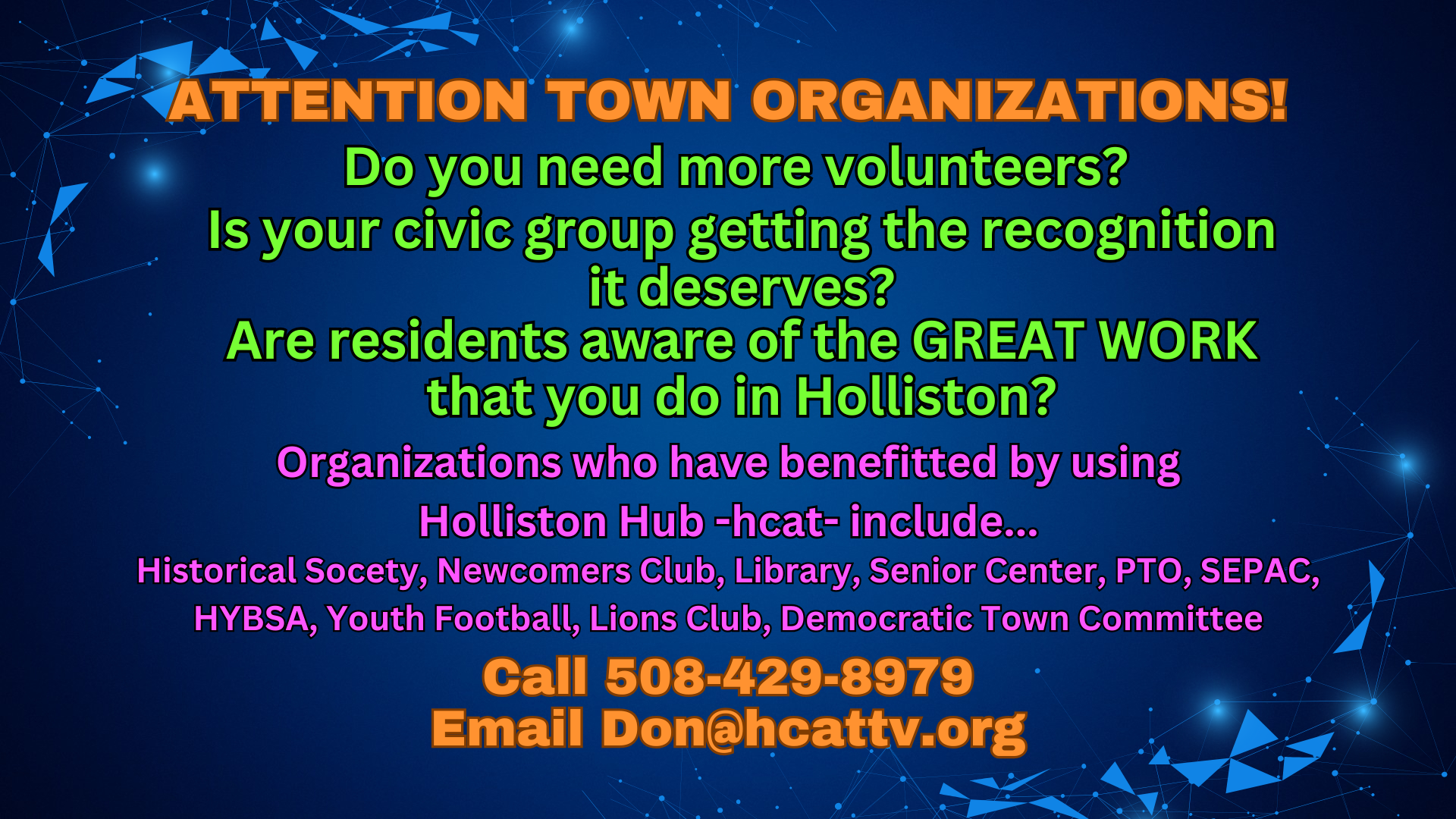 ATTENTION TOWN ORGANIZATIONS!

Do you need more volunteers?

Is your civic group getting the recognition it deserves?

Are residents aware of the GREAT WORK that you do in Holliston?

Organizations who have benefitted by using Holliston Hub -hcat- include...

Historical Socety, Newcomers Club, Library, Senior Center, PTO, SEPAC, HYBSA, Youth Football, Lions Club, Democratic Town Committee

Call 508-429-8979
Email Don@hcattv.org